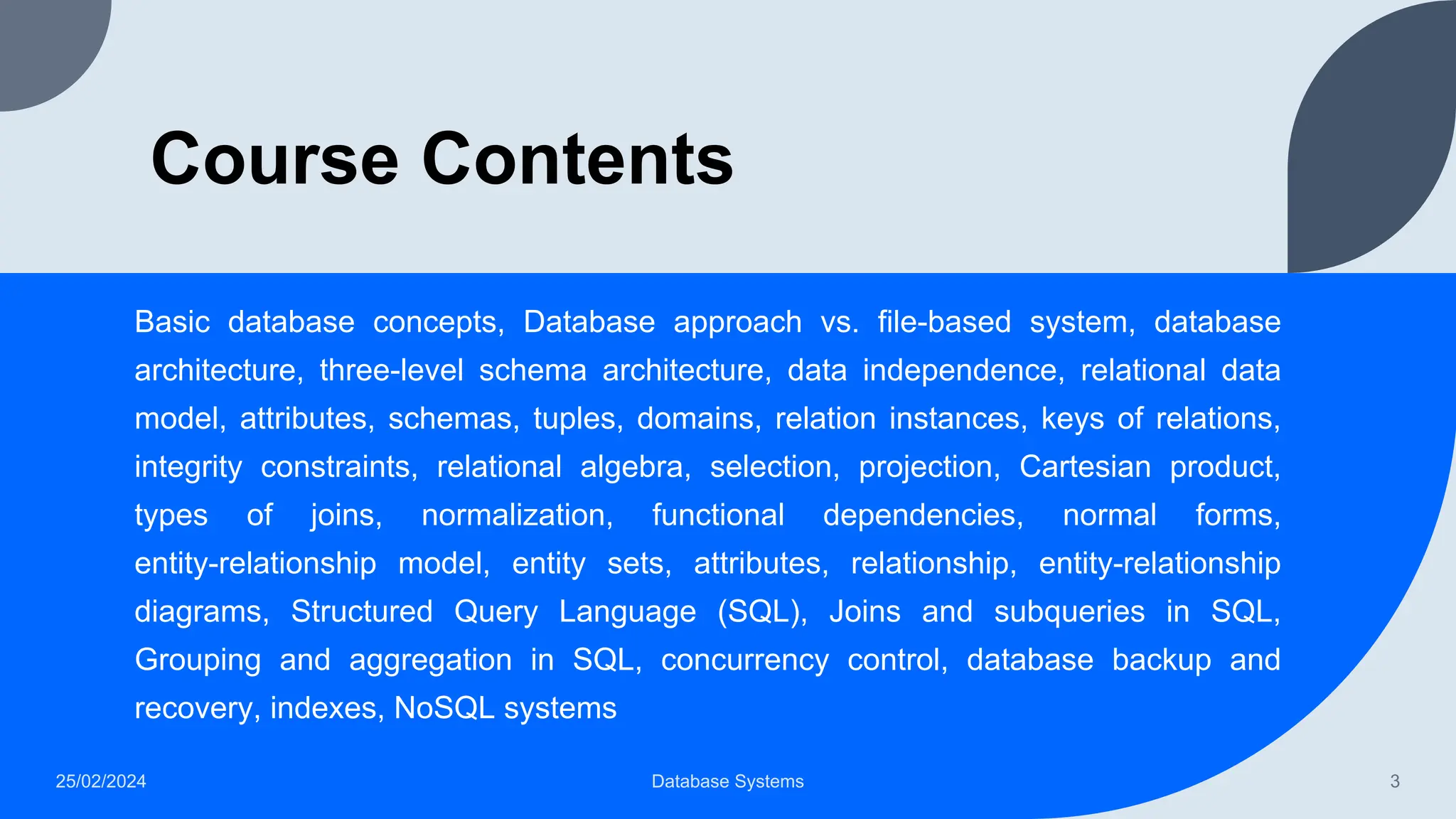 Course Contents

Basic database concepts, Database approach vs. file-based system, database architecture, three-level schema architecture, data independence, relational data model, attributes, schemas, tuples, domains, relation instances, keys of relations, integrity constraints, relational algebra, selection, projection, Cartesian product, types of joins, normalization, functional dependencies, normal forms, entity-relationship model, entity sets, attributes, relationship, entity-relationship diagrams, Structured Query Language (SQL), Joins and subqueries in SQL, Grouping and aggregation in SQL, concurrency control, database backup and recovery, indexes, NoSQL systems

25/02/2024

Database Systems

3